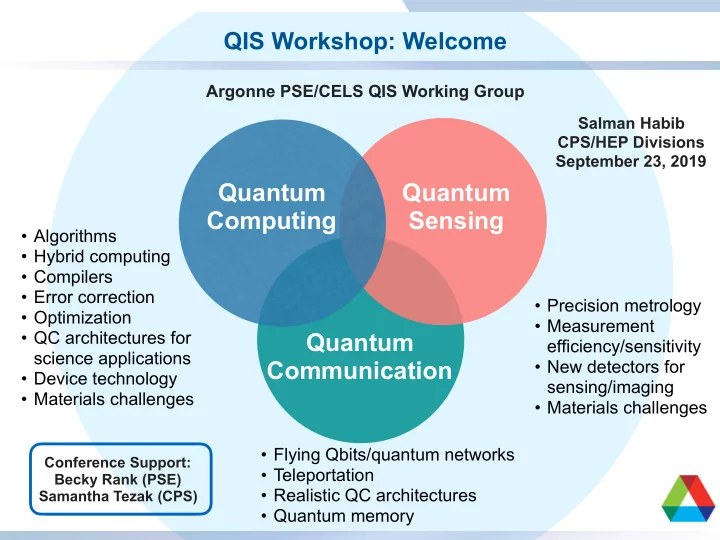 QIS Workshop: Welcome

Argonne PSE/CELS QIS Working Group

Salman Habib
CPS/HEP Divisions
September 23, 2019

Quantum Computing

Quantum Sensing

Quantum Communication

• Algorithms
• Hybrid computing
• Compilers
• Error correction
• Optimization
• QC architectures for science applications
• Device technology
• Materials challenges

• Precision metrology
• Measurement efficiency/sensitivity
• New detectors for sensing/imaging
• Materials challenges

• Flying Qbits/quantum networks
• Teleportation
• Realistic QC architectures
• Quantum memory

Conference Support:
Becky Rank (PSE)
Samantha Tezak (CPS)